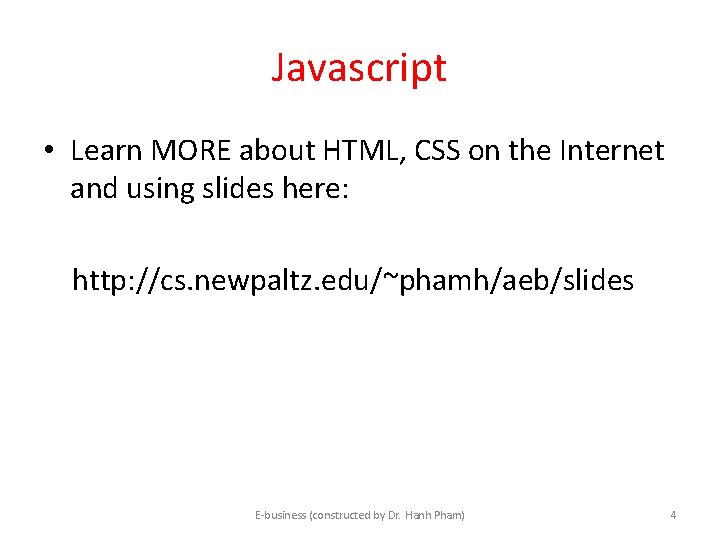 Javascript

• Learn MORE about HTML, CSS on the Internet and using slides here:

http://cs.newpaltz.edu/~phamh/aeb/slides

E-business (constructed by Dr. Hanh Pham)

4